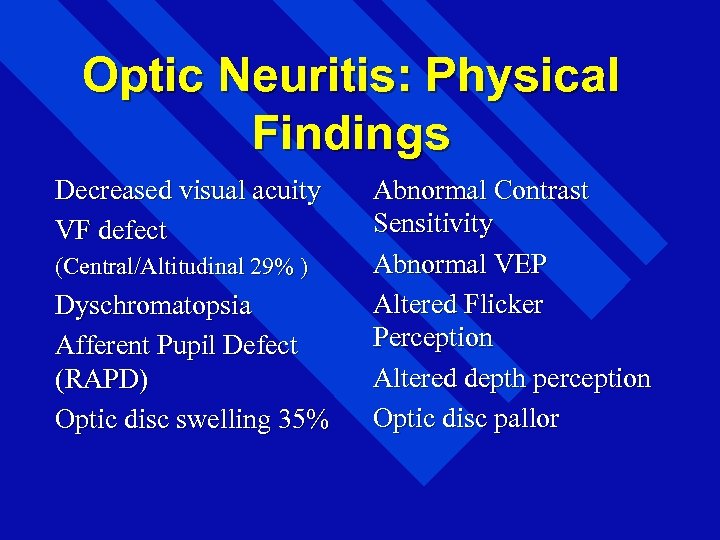 Optic Neuritis: Physical Findings

Decreased visual acuity

VF defect

(Central/Altitudinal 29% )

Dyschromatopsia

Afferent Pupil Defect (RAPD)

Optic disc swelling 35%

Abnormal Contrast Sensitivity

Abnormal VEP

Altered Flicker Perception

Altered depth perception

Optic disc pallor